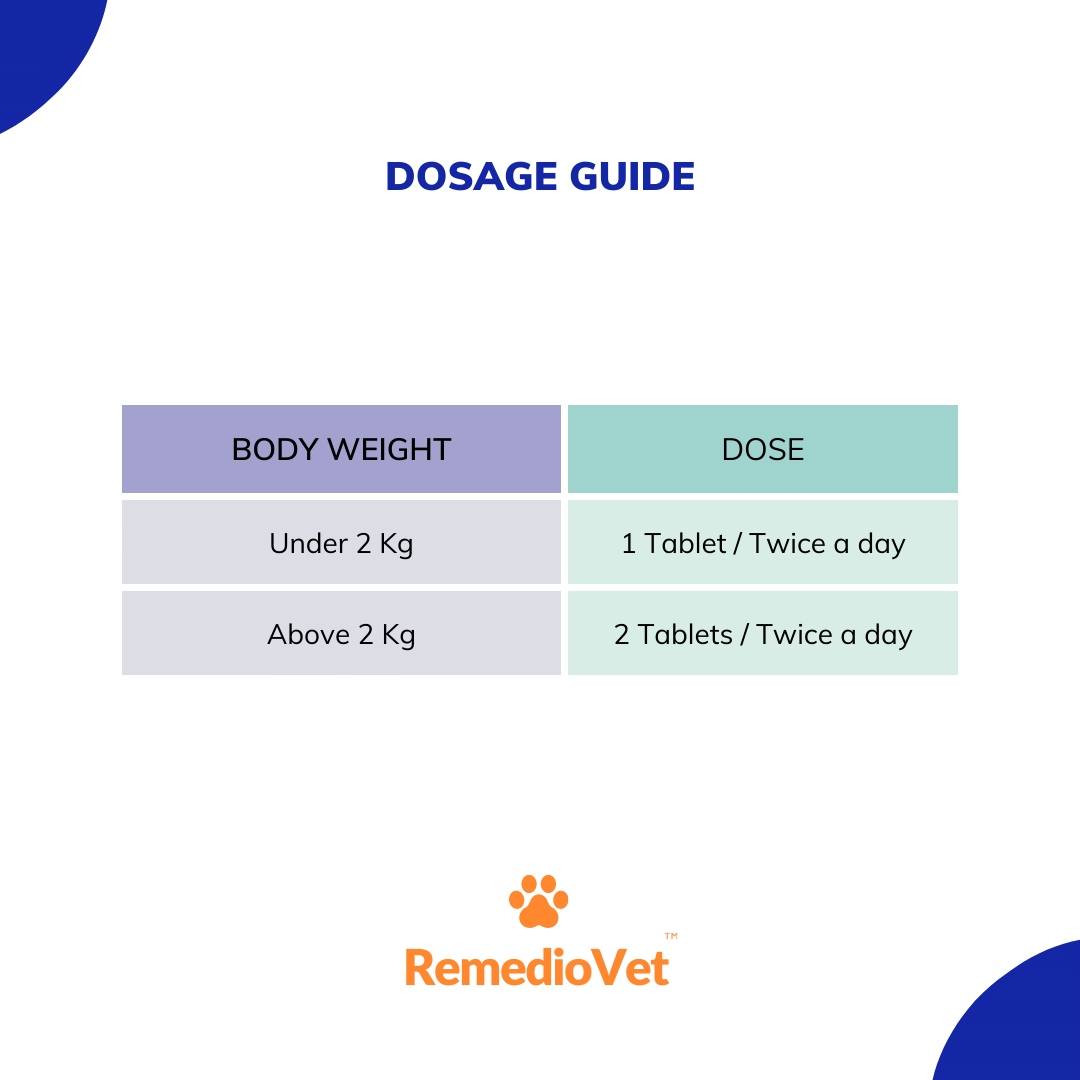 DOSAGE GUIDE

| BODY WEIGHT | DOSE |
|---|---|
| Under 2 Kg | 1 Tablet / Twice a day |
| Above 2 Kg | 2 Tablets / Twice a day |

RemedioVet™